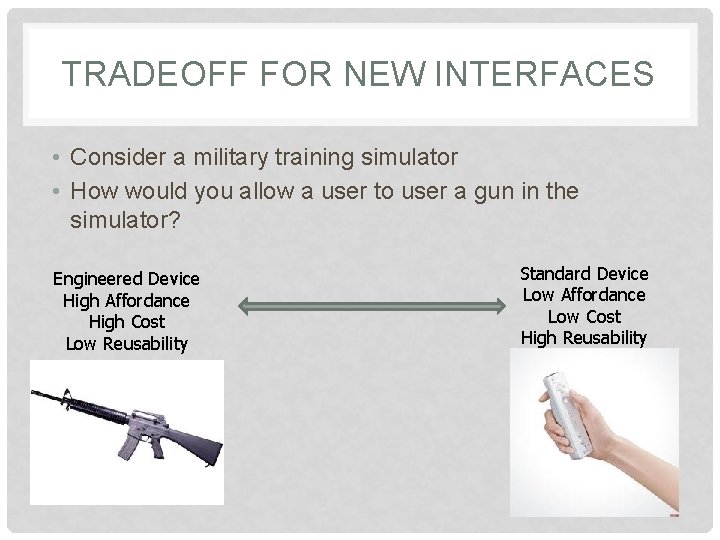 TRADEOFF FOR NEW INTERFACES

• Consider a military training simulator
• How would you allow a user to user a gun in the simulator?

Engineered Device
High Affordance
High Cost
Low Reusability

Standard Device
Low Affordance
Low Cost
High Reusability